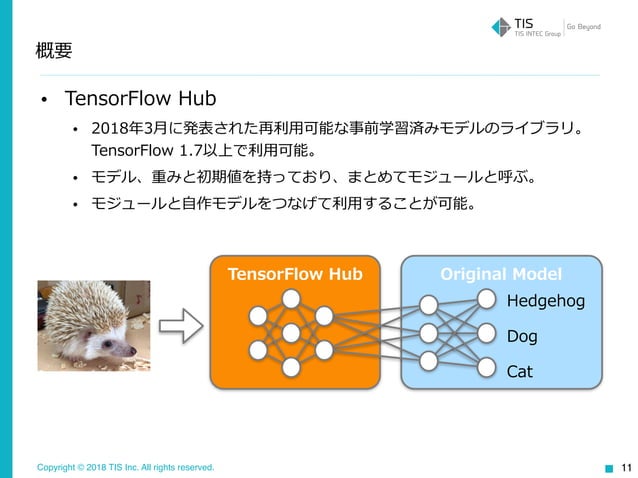 TIS
TIS INTEC Group
Go Beyond

概要

• TensorFlow Hub
  • 2018年3月に発表された再利用可能な事前学習済みモデルのライブラリ。TensorFlow 1.7以上で利用可能。
  • モデル、重みと初期値を持っており、まとめてモジュールと呼ぶ。
  • モジュールと自作モデルをつなげて利用することが可能。

TensorFlow Hub

Original Model

Hedgehog

Dog

Cat

Copyright © 2018 TIS Inc. All rights reserved.

11